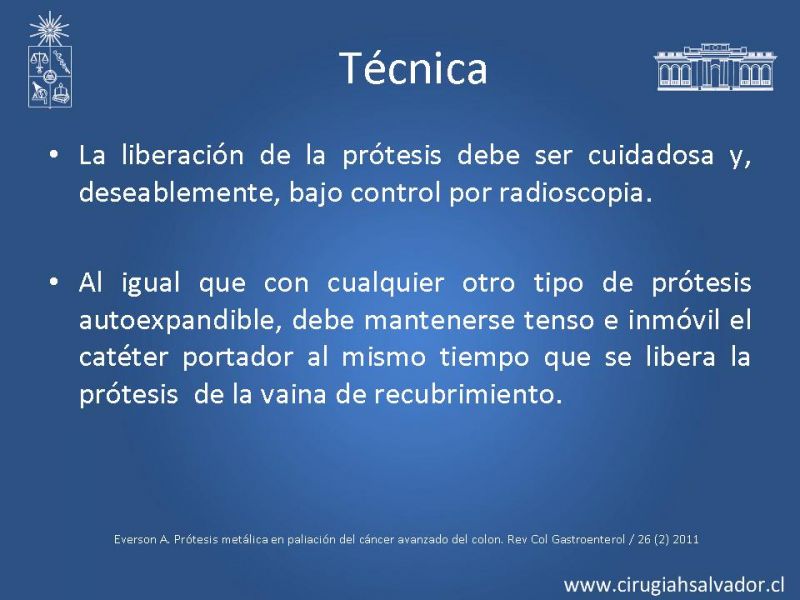 Técnica

• La liberación de la prótesis debe ser cuidadosa y, deseablemente, bajo control por radioscopia.

• Al igual que con cualquier otro tipo de prótesis autoexpandible, debe mantenerse tenso e inmóvil el catéter portador al mismo tiempo que se libera la prótesis de la vaina de recubrimiento.

Everson A. Prótesis metálica en paliación del cáncer avanzado del colon. Rev Col Gastroenterol / 26 (2) 2011

www.cirugiahsalvador.cl